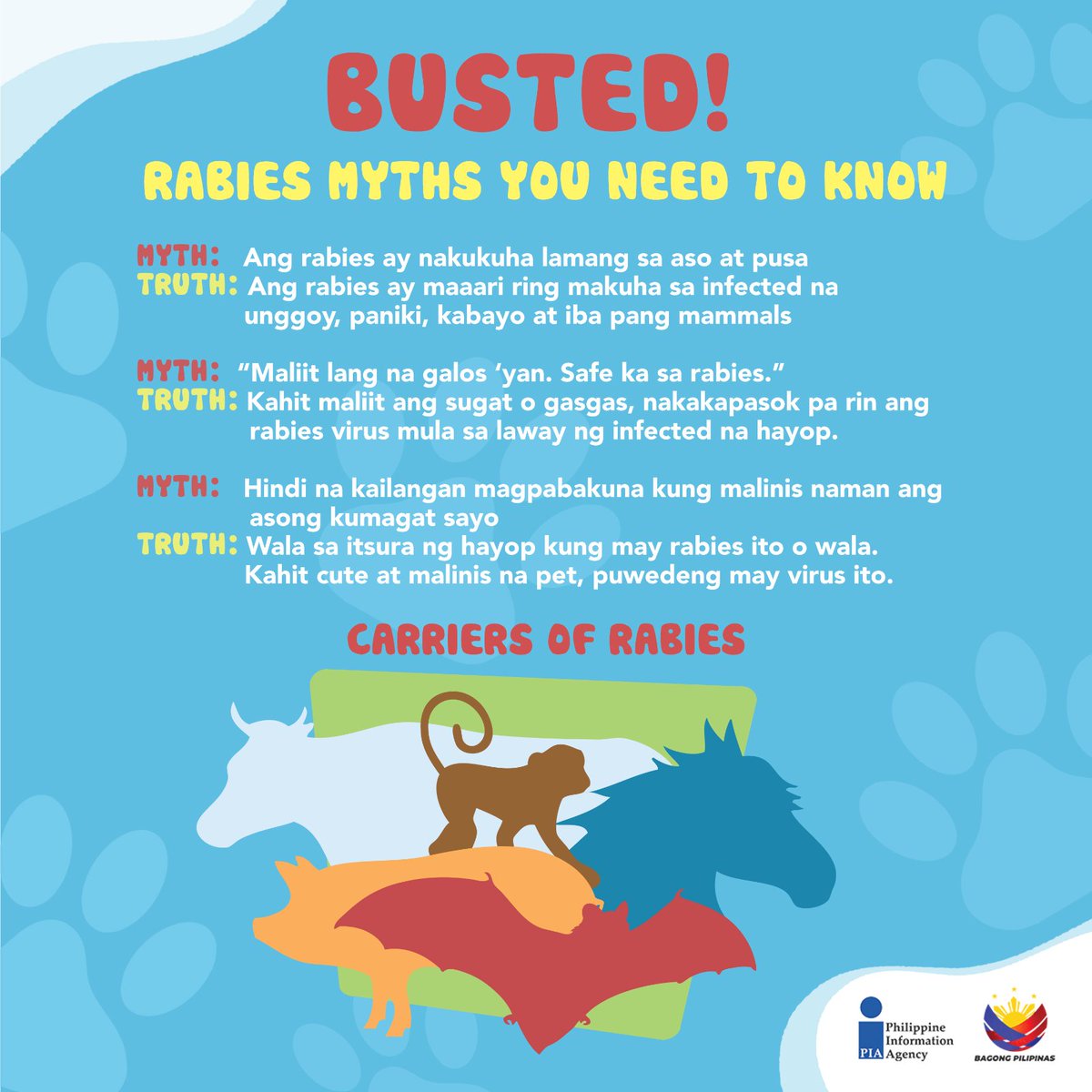 BUSTED!

RABIES MYTHS YOU NEED TO KNOW

MYTH: Ang rabies ay nakukuha lamang sa aso at pusa
TRUTH: Ang rabies ay maaari ring makuha sa infected na unggoy, paniki, kabayo at iba pang mammals

MYTH: "Maliit lang na galos 'yan. Safe ka sa rabies."
TRUTH: Kahit maliit ang sugat o gasgas, nakakapasok pa rin ang rabies virus mula sa laway ng infected na hayop.

MYTH: Hindi na kailangan magpabakuna kung malinis naman ang asong kumagat sayo
TRUTH: Wala sa itsura ng hayop kung may rabies ito o wala. Kahit cute at malinis na pet, puwedeng may virus ito.

CARRIERS OF RABIES

PIA Philippine Information Agency

BAGONG PILIPINAS